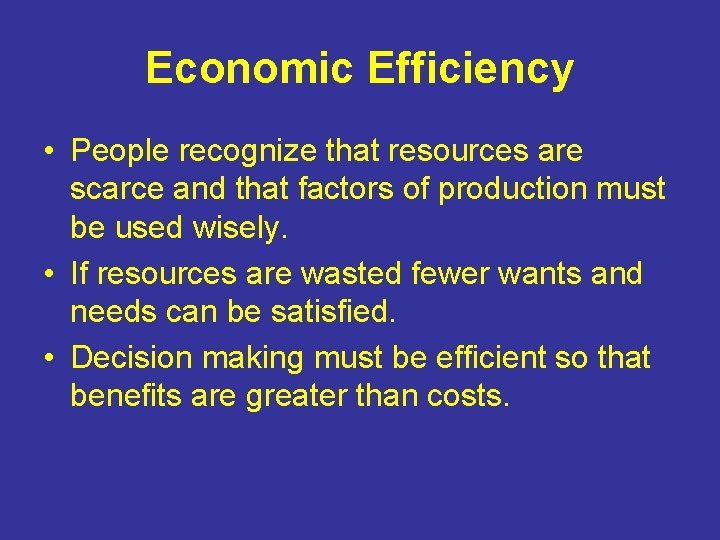 Economic Efficiency

• People recognize that resources are scarce and that factors of production must be used wisely.
• If resources are wasted fewer wants and needs can be satisfied.
• Decision making must be efficient so that benefits are greater than costs.